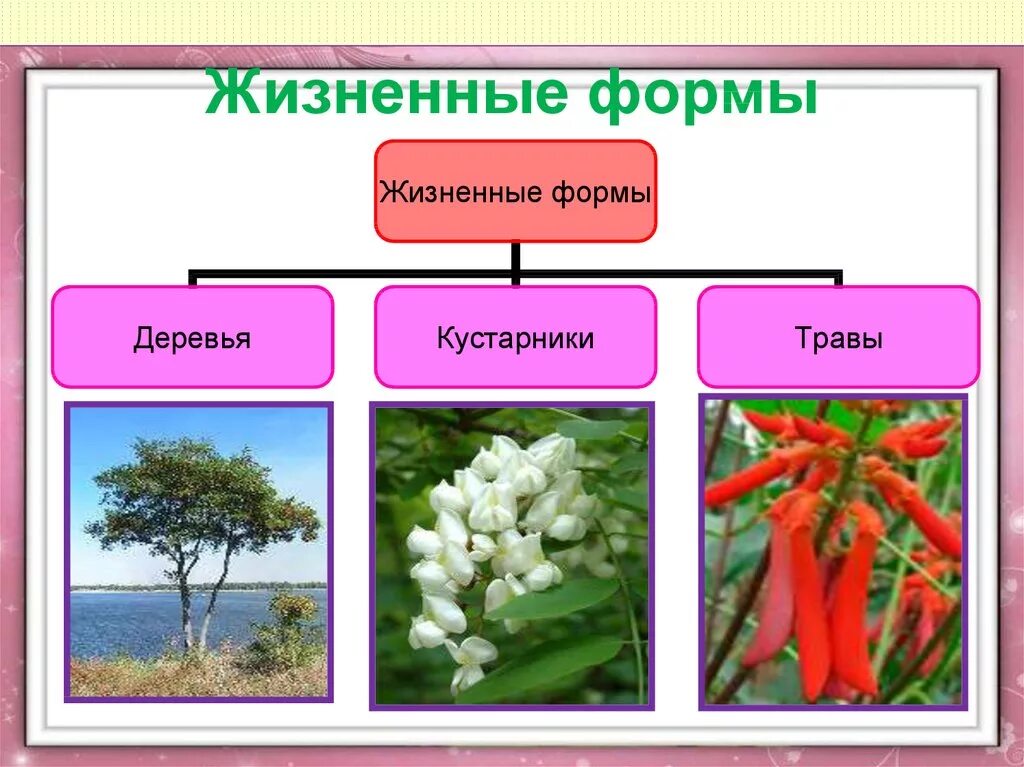 Жизненные формы

Жизненные формы

Деревья

Кустарники

Травы